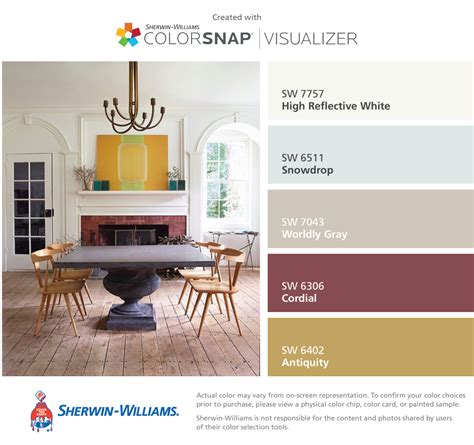 Created with
SHERWIN-WILLIAMS
COLORSNAP | VISUALIZER

SW 7757
High Reflective White

SW 6511
Snowdrop

SW 7043
Worldly Gray

SW 6306
Cordial

SW 6402
Antiquity

SHERWIN-WILLIAMS.

Actual color may vary from on-screen representation. To confirm your color choices prior to purchase, please view a physical color chip, color card, or painted sample.

Sherwin-Williams is not responsible for the content and photos shared by users of their color selection tools.